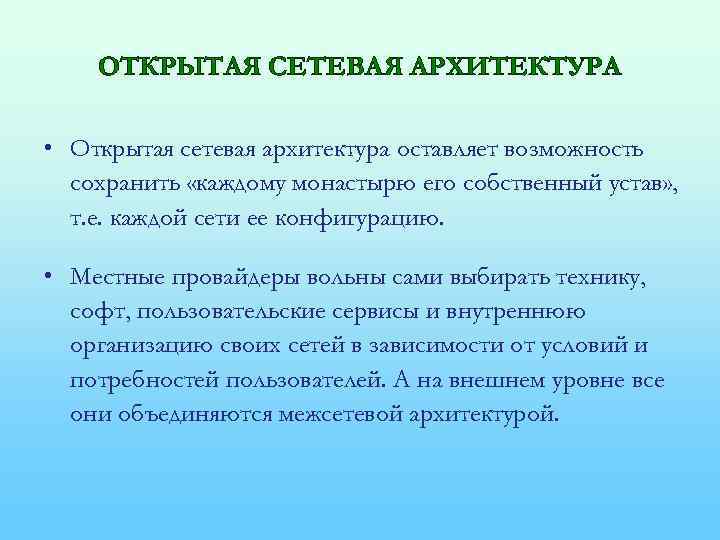 ОТКРЫТАЯ СЕТЕВАЯ АРХИТЕКТУРА

• Открытая сетевая архитектура оставляет возможность сохранить «каждому монастырю его собственный устав», т.е. каждой сети ее конфигурацию.

• Местные провайдеры вольны сами выбирать технику, софт, пользовательские сервисы и внутреннюю организацию своих сетей в зависимости от условий и потребностей пользователей. А на внешнем уровне все они объединяются межсетевой архитектурой.